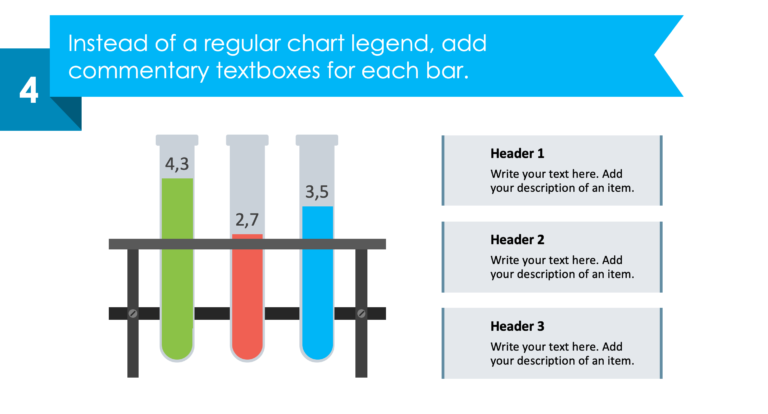 4

Instead of a regular chart legend, add commentary textboxes for each bar.

4,3

2,7

3,5

Header 1
Write your text here. Add your description of an item.

Header 2
Write your text here. Add your description of an item.

Header 3
Write your text here. Add your description of an item.